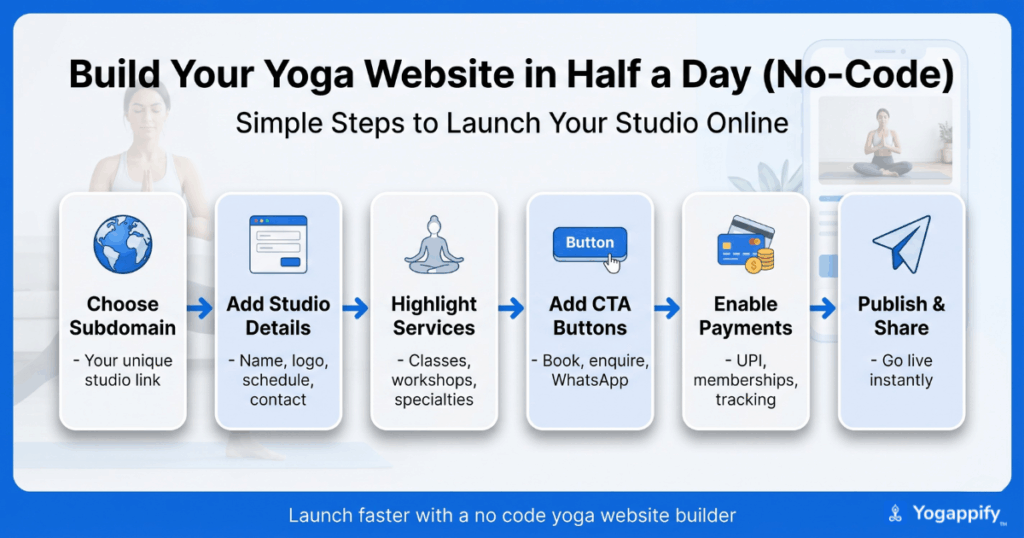 Build Your Yoga Website in Half a Day (No-Code)

Simple Steps to Launch Your Studio Online

Choose Subdomain
- Your unique studio link

Add Studio Details
- Name, logo, schedule, contact

Highlight Services
- Classes, workshops, specialties

Button

Add CTA Buttons
- Book, enquire, WhatsApp

Enable Payments
- UPI, memberships, tracking

Publish & Share
- Go live instantly

Launch faster with a no code yoga website builder

Yogappify